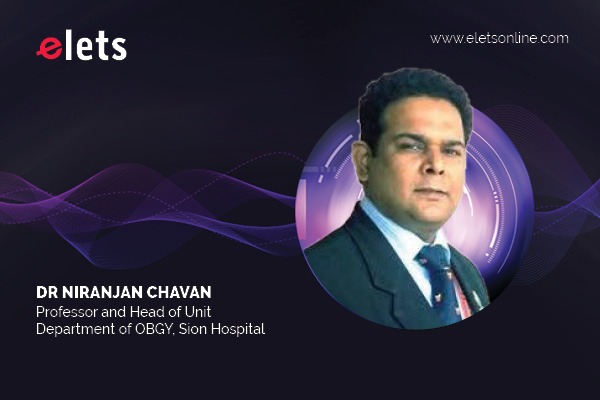 elets

www.eletsonline.com

DR NIRANJAN CHAVAN
Professor and Head of Unit
Department of OBGY, Sion Hospital